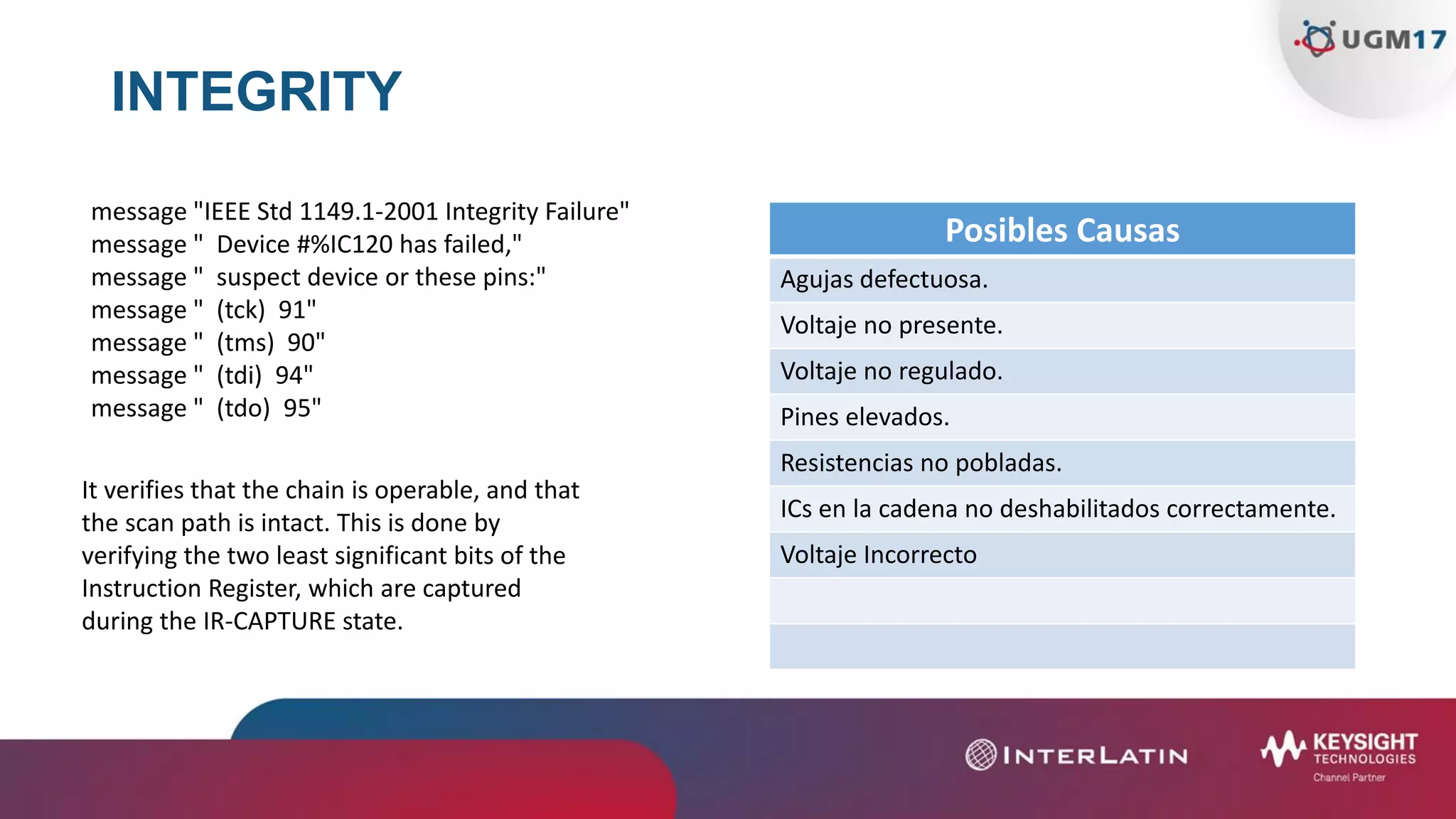 UGM17

INTEGRITY

message "IEEE Std 1149.1-2001 Integrity Failure"
message "  Device #%IC120 has failed,"
message "  suspect device or these pins:"
message "  (tck)  91"
message "  (tms)  90"
message "  (tdi)  94"
message "  (tdo)  95"

It verifies that the chain is operable, and that the scan path is intact. This is done by verifying the two least significant bits of the Instruction Register, which are captured during the IR-CAPTURE state.

| Posibles Causas |
|---|
| Agujas defectuosa. |
| Voltaje no presente. |
| Voltaje no regulado. |
| Pines elevados. |
| Resistencias no pobladas. |
| ICs en la cadena no deshabilitados correctamente. |
| Voltaje Incorrecto |
| |
| |

INTERLATIN

KEYSIGHT TECHNOLOGIES
Channel Partner